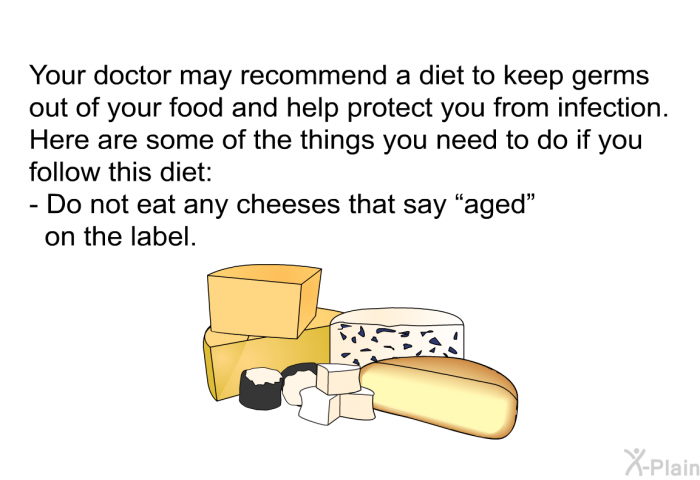 Your doctor may recommend a diet to keep germs out of your food and help protect you from infection. Here are some of the things you need to do if you follow this diet:
- Do not eat any cheeses that say “aged” on the label.

X-Plain